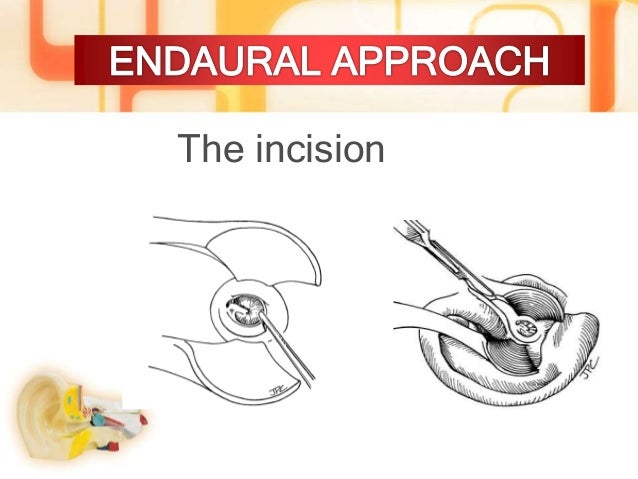 ENDAURAL APPROACH

The incision

JPC

JPC